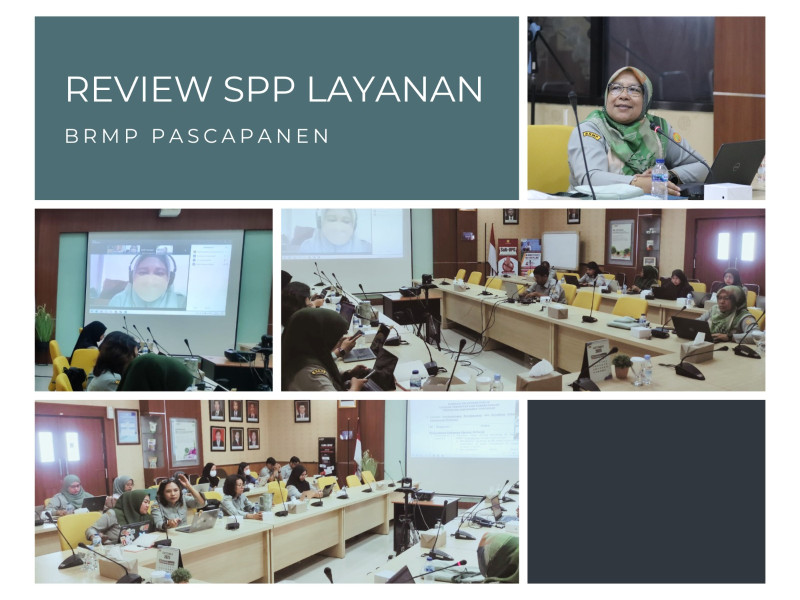 REVIEW SPP LAYANAN

BRMP PASCAPANEN